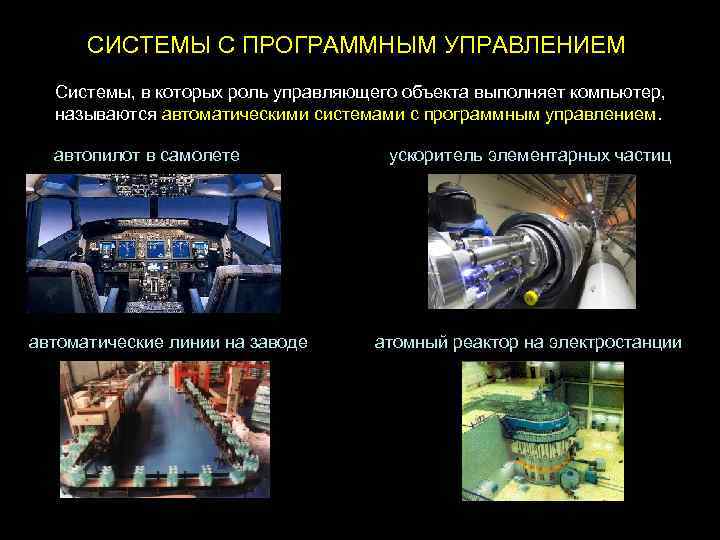 СИСТЕМЫ С ПРОГРАММНЫМ УПРАВЛЕНИЕМ

Системы, в которых роль управляющего объекта выполняет компьютер, называются автоматическими системами с программным управлением.

автопилот в самолете

ускоритель элементарных частиц

автоматические линии на заводе

атомный реактор на электростанции